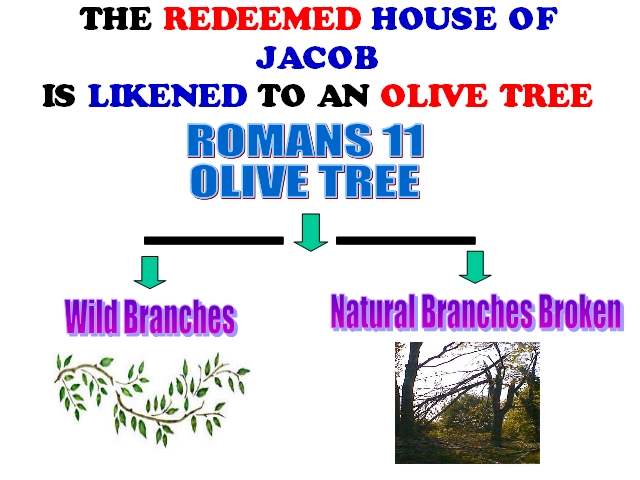 THE REDEEMED HOUSE OF JACOB
IS LIKENED TO AN OLIVE TREE

ROMANS 11
OLIVE TREE

Wild Branches

Natural Branches Broken